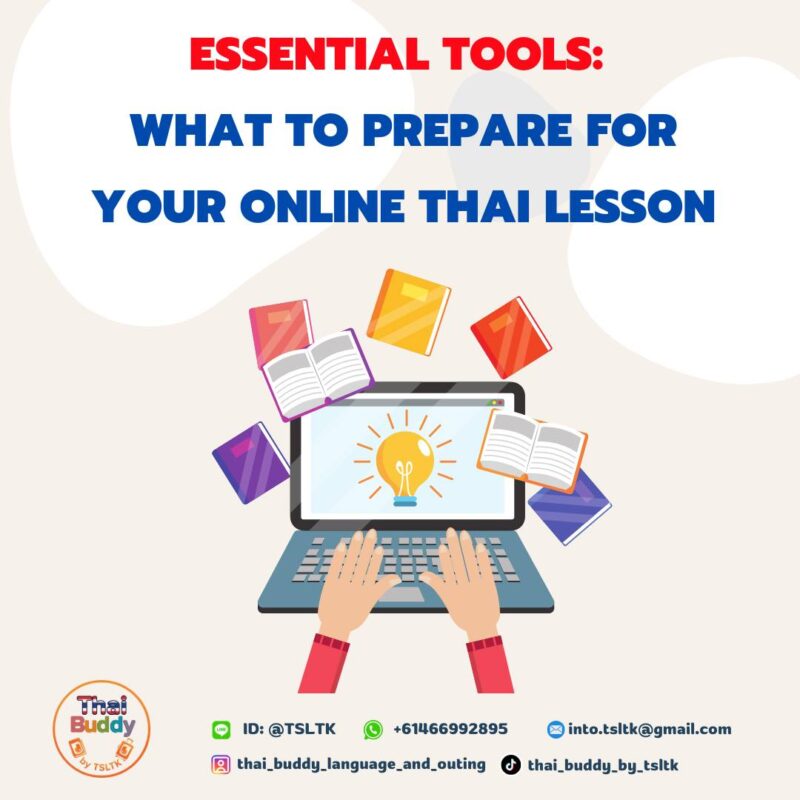 ESSENTIAL TOOLS:
WHAT TO PREPARE FOR YOUR ONLINE THAI LESSON

Thai Buddy by TSLTK

ID: @TSLTK
+61466992895
into.tsltk@gmail.com
thai_buddy_language_and_outing
thai_buddy_by_tsltk